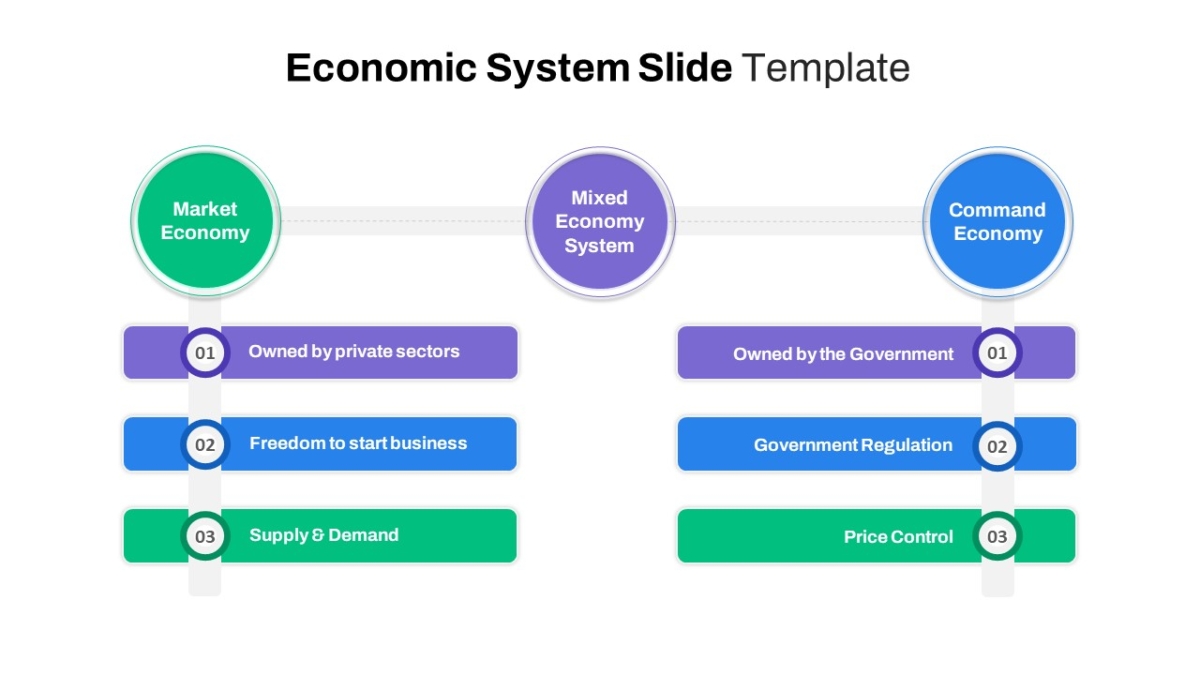 Economic System Slide Template

Market Economy

Mixed Economy System

Command Economy

01 Owned by private sectors

02 Freedom to start business

03 Supply & Demand

Owned by the Government 01

Government Regulation 02

Price Control 03